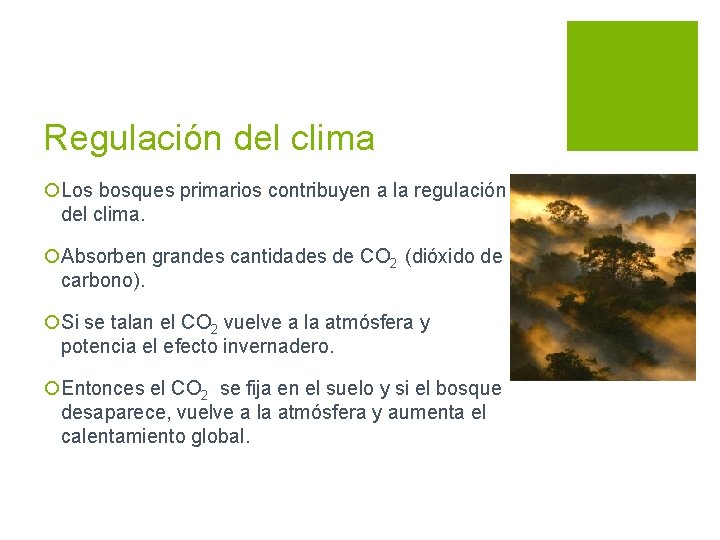 Regulación del clima

Los bosques primarios contribuyen a la regulación del clima.

Absorben grandes cantidades de $CO_2$ (dióxido de carbono).

Si se talan el $CO_2$ vuelve a la atmósfera y potencia el efecto invernadero.

Entonces el $CO_2$ se fija en el suelo y si el bosque desaparece, vuelve a la atmósfera y aumenta el calentamiento global.